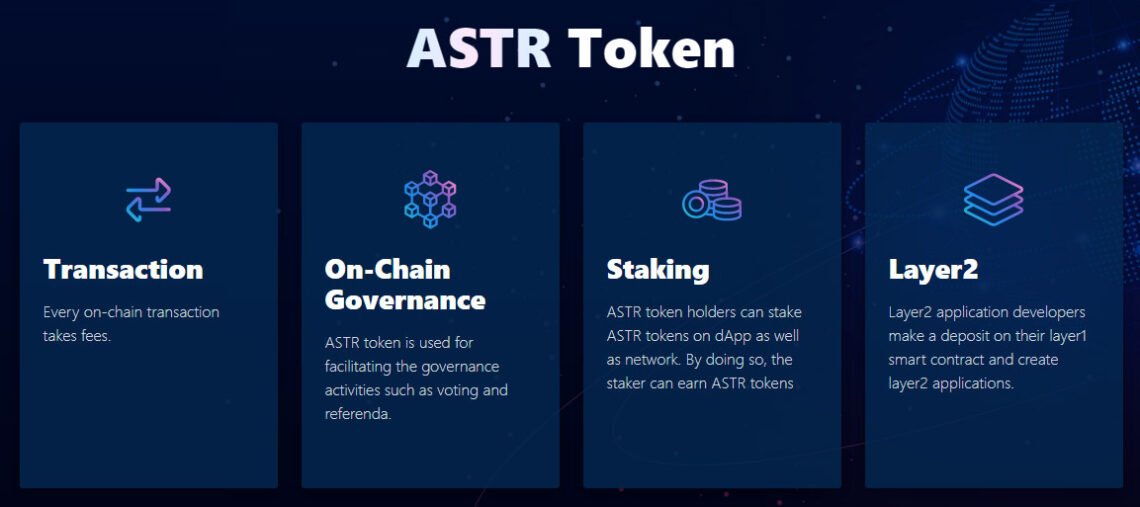 ASTR Token

Transaction

Every on-chain transaction takes fees.

On-Chain Governance

ASTR token is used for facilitating the governance activities such as voting and referenda.

Staking

ASTR token holders can stake ASTR tokens on dApp as well as network. By doing so, the staker can earn ASTR tokens

Layer2

Layer2 application developers make a deposit on their layer1 smart contract and create layer2 applications.